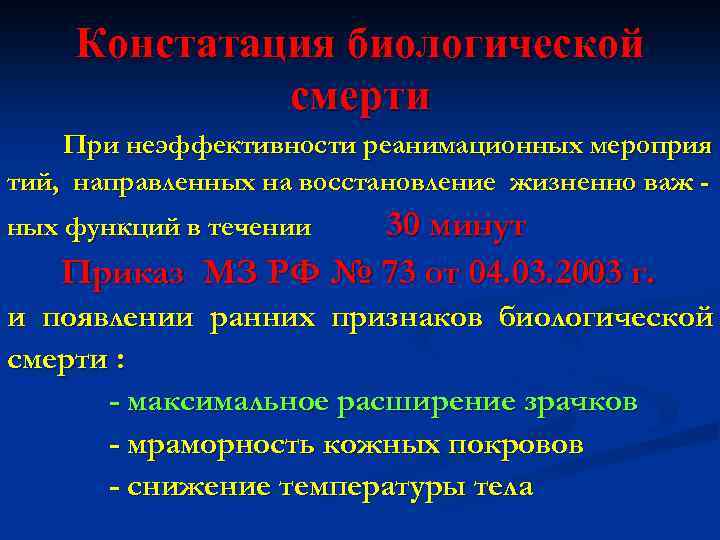 Констатация биологической смерти

При неэффективности реанимационных мероприятий, направленных на восстановление жизненно важных функций в течении 30 минут

Приказ МЗ РФ № 73 от 04.03.2003 г.

и появлении ранних признаков биологической смерти :

- максимальное расширение зрачков
- мраморность кожных покровов
- снижение температуры тела